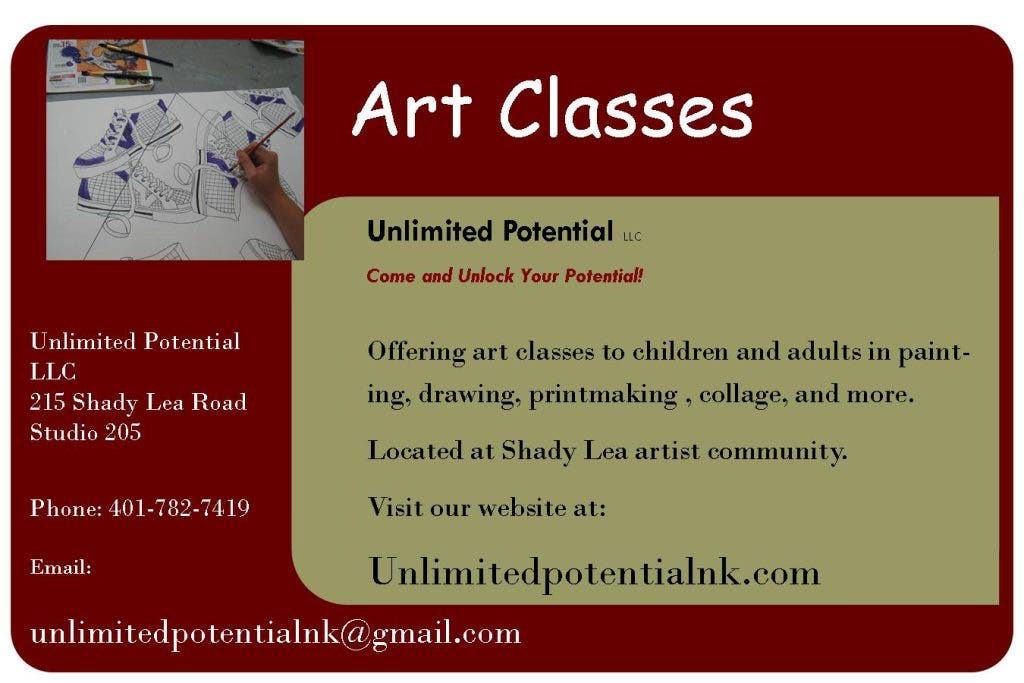 Art Classes

Unlimited Potential LLC

Come and Unlock Your Potential!

Offering art classes to children and adults in painting, drawing, printmaking , collage, and more.

Located at Shady Lea artist community.

Visit our website at:

Unlimitedpotentialnk.com

Unlimited Potential LLC
215 Shady Lea Road
Studio 205

Phone: 401-782-7419

Email:

unlimitedpotentialnk@gmail.com